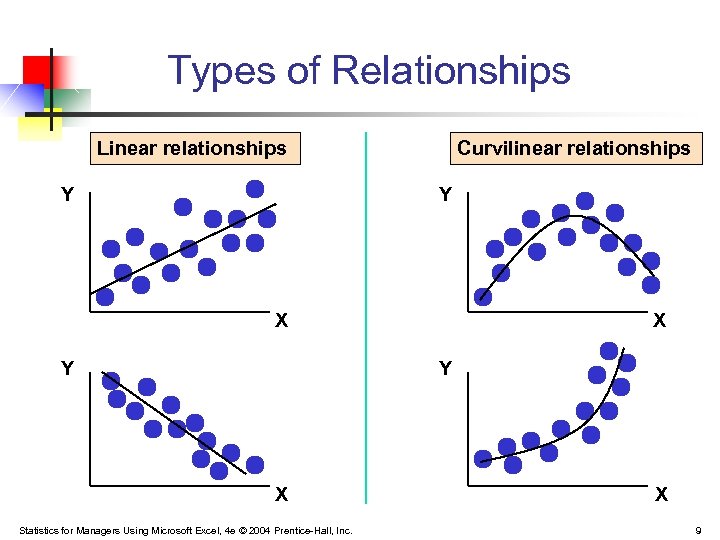 Types of Relationships

Linear relationships

Y

X

Y

X

Curvilinear relationships

Y

X

Y

X

Statistics for Managers Using Microsoft Excel, 4e © 2004 Prentice-Hall, Inc.

9